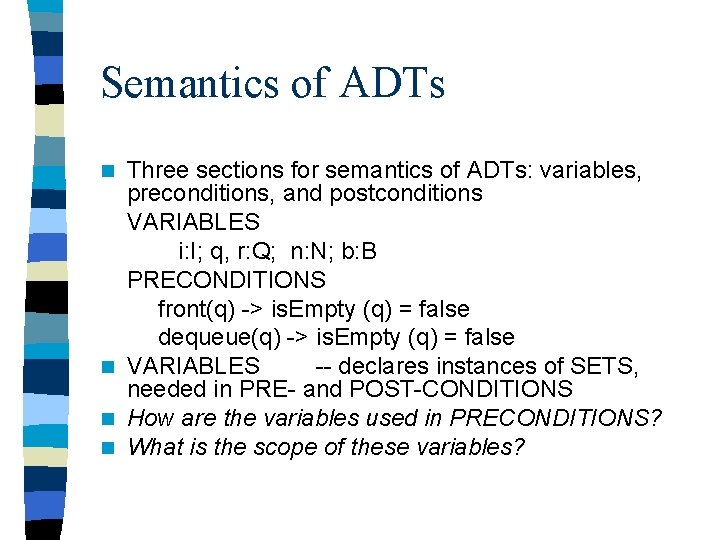 Semantics of ADTs

Three sections for semantics of ADTs: variables, preconditions, and postconditions

VARIABLES

i:I; q, r:Q; n:N; b:B

PRECONDITIONS

front(q) -> isEmpty (q) = false

dequeue(q) -> isEmpty (q) = false

VARIABLES -- declares instances of SETS, needed in PRE- and POST-CONDITIONS

How are the variables used in PRECONDITIONS?

What is the scope of these variables?